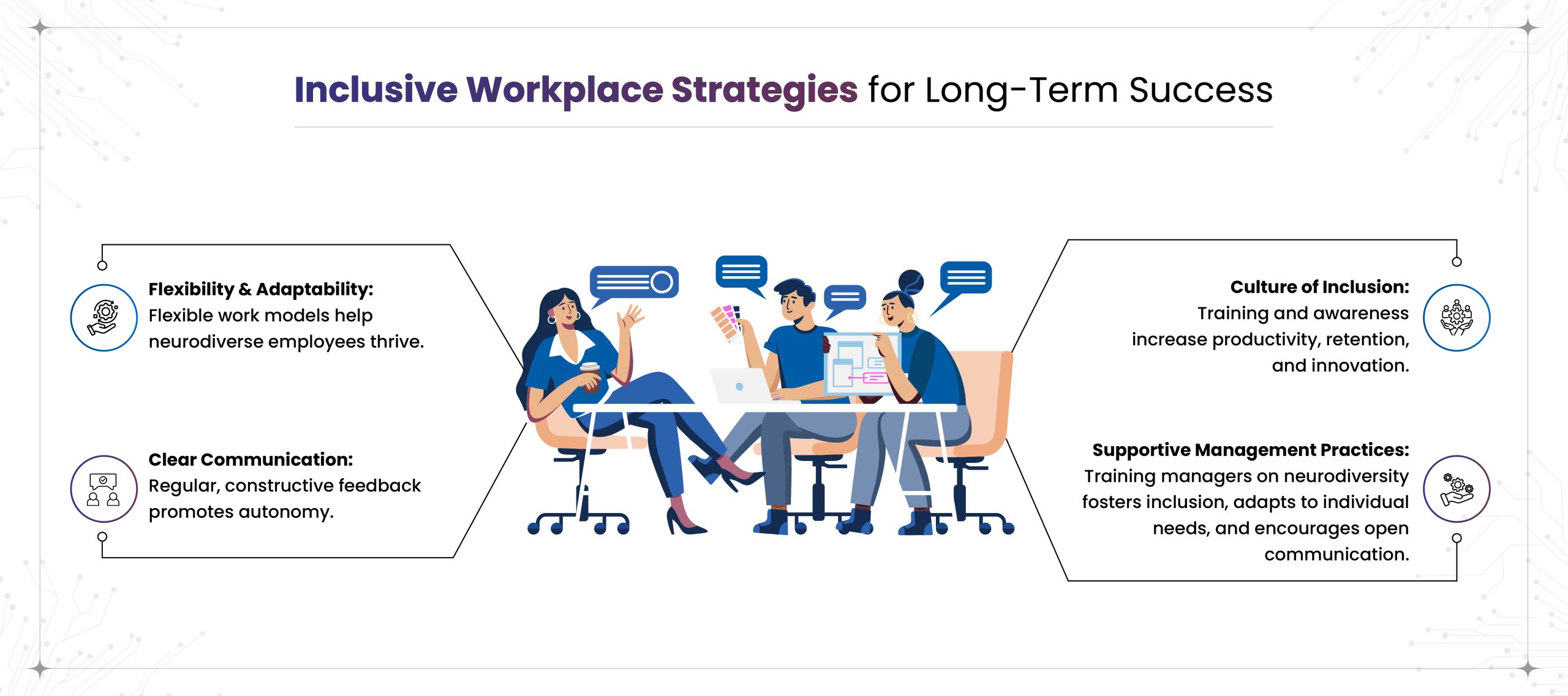 Inclusive Workplace Strategies for Long-Term Success

Flexibility & Adaptability:
Flexible work models help neurodiverse employees thrive.

Clear Communication:
Regular, constructive feedback promotes autonomy.

Culture of Inclusion:
Training and awareness increase productivity, retention, and innovation.

Supportive Management Practices:
Training managers on neurodiversity fosters inclusion, adapts to individual needs, and encourages open communication.